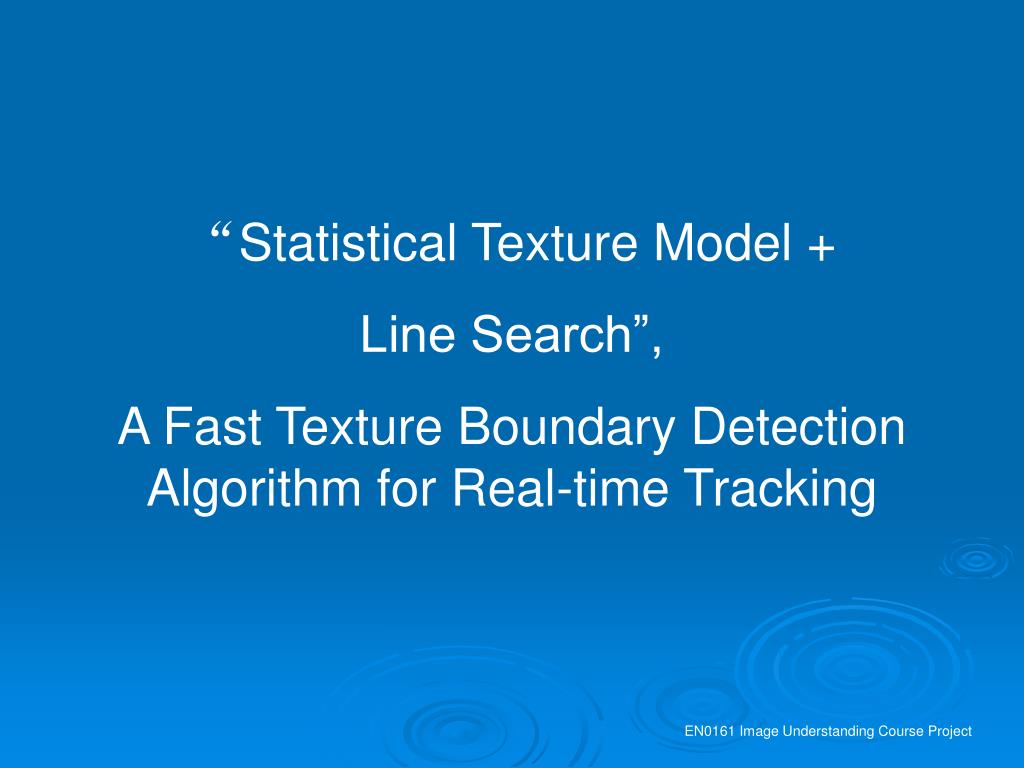 “Statistical Texture Model +

Line Search”,

A Fast Texture Boundary Detection Algorithm for Real-time Tracking

EN0161 Image Understanding Course Project